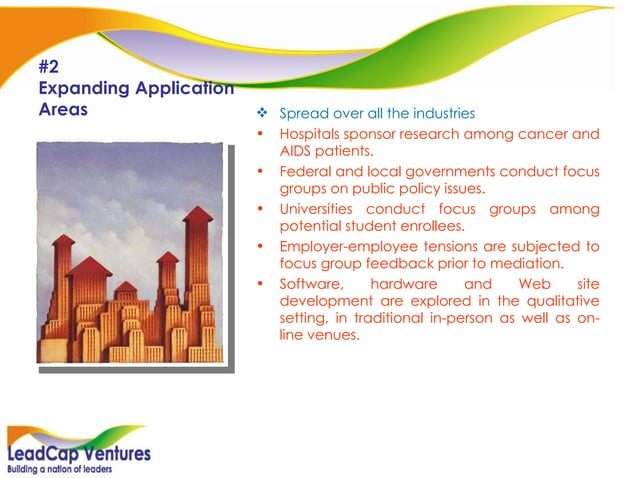 #2
Expanding Application Areas

❖ Spread over all the industries
• Hospitals sponsor research among cancer and AIDS patients.
• Federal and local governments conduct focus groups on public policy issues.
• Universities conduct focus groups among potential student enrollees.
• Employer-employee tensions are subjected to focus group feedback prior to mediation.
• Software, hardware and Web site development are explored in the qualitative setting, in traditional in-person as well as on-line venues.

LeadCap Ventures
Building a nation of leaders